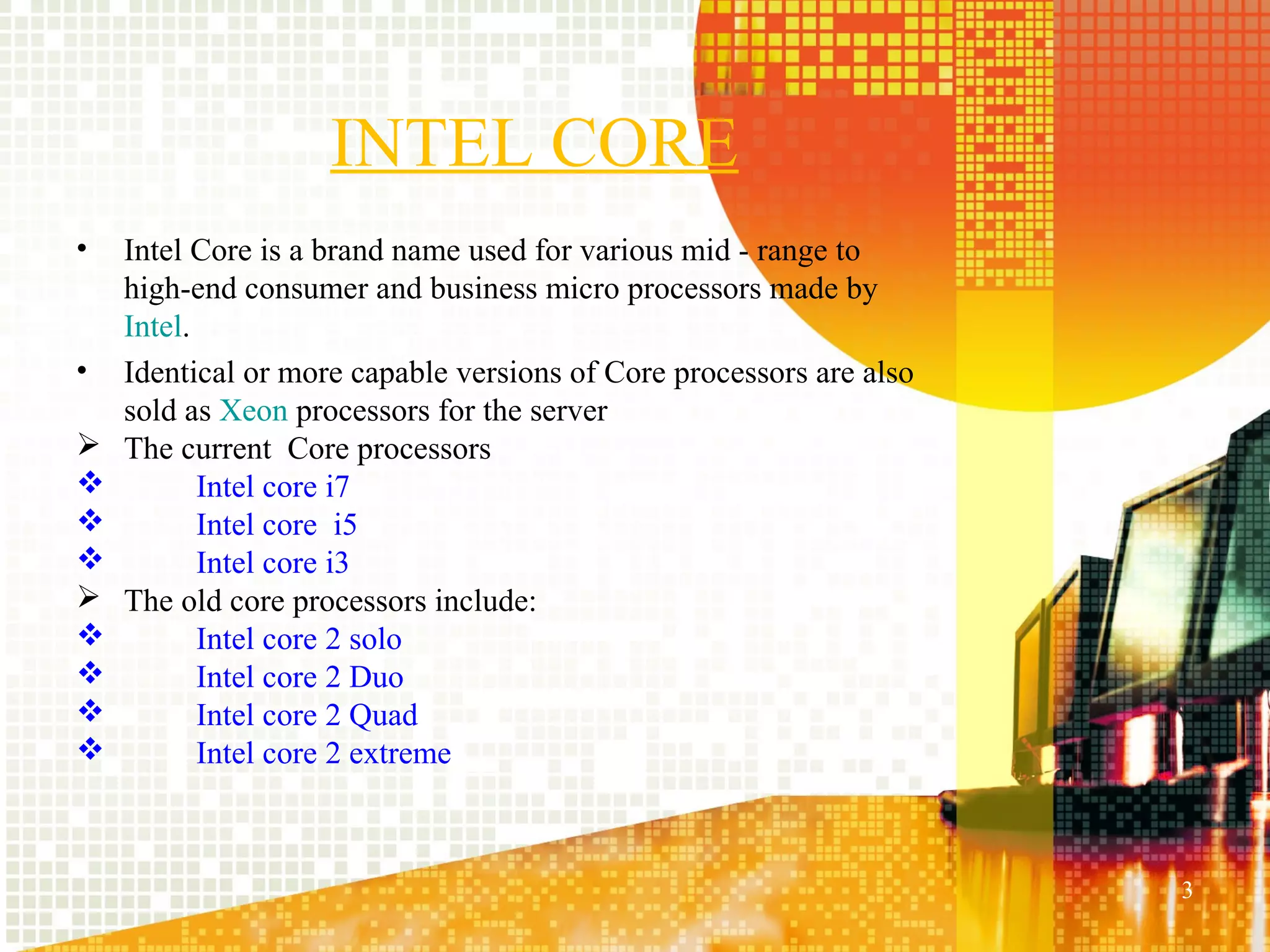 INTEL CORE

• Intel Core is a brand name used for various mid - range to high-end consumer and business micro processors made by Intel.

• Identical or more capable versions of Core processors are also sold as Xeon processors for the server

➢ The current Core processors
❖ Intel core i7
❖ Intel core i5
❖ Intel core i3
➢ The old core processors include:
❖ Intel core 2 solo
❖ Intel core 2 Duo
❖ Intel core 2 Quad
❖ Intel core 2 extreme

3